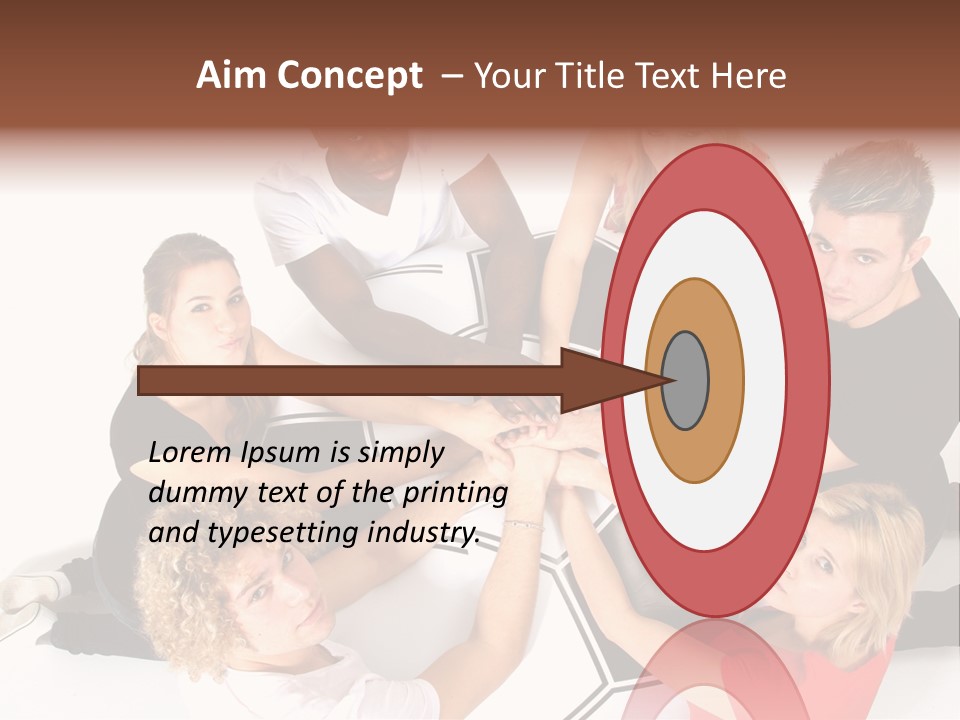 Aim Concept – Your Title Text Here

Lorem Ipsum is simply dummy text of the printing and typesetting industry.